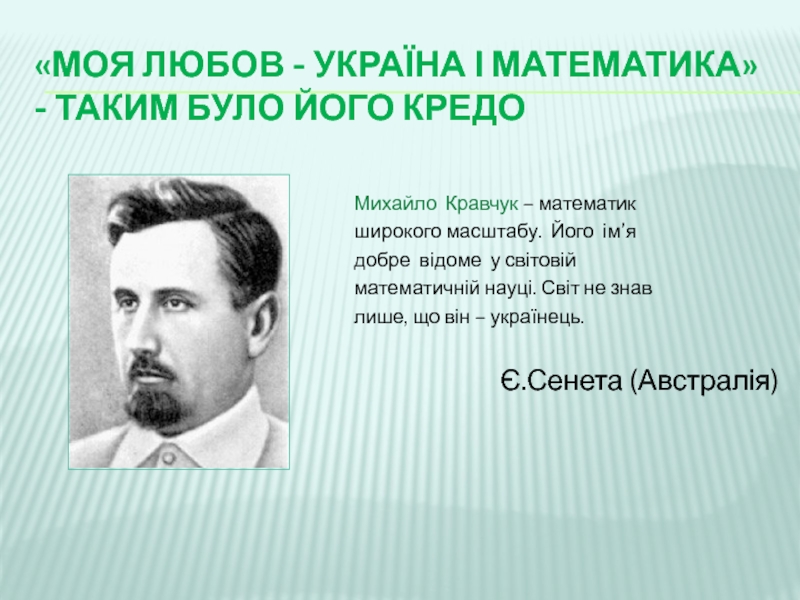 «МОЯ ЛЮБОВ - УКРАЇНА І МАТЕМАТИКА» - ТАКИМ БУЛО ЙОГО КРЕДО

Михайло Кравчук – математик широкого масштабу. Його ім’я добре відоме у світовій математичній науці. Світ не знав лише, що він – українець.

Є.Сенета (Австралія)